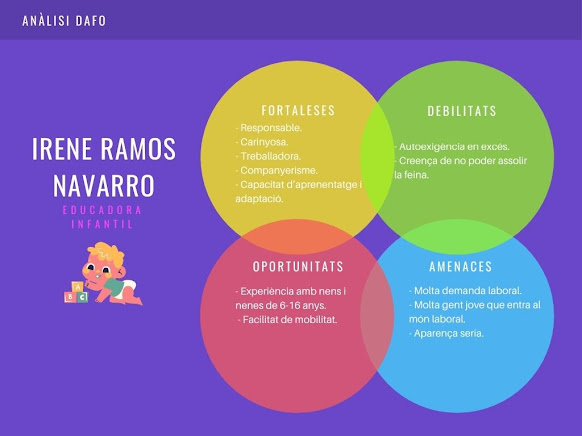 ANÀLISI DAFO

IRENE RAMOS NAVARRO

EDUCADORA INFANTIL

A B C

FORTALESES

- Responsable.
- Carinyosa.
- Treballadora.
- Companyerisme.
- Capacitat d'aprenentatge i adaptació.

DEBILITATS

- Autoexigència en excés.
- Creença de no poder assolir la feina.

OPORTUNITATS

- Experiència amb nens i nenes de 6-16 anys.
- Facilitat de mobilitat.

AMENACES

- Molta demanda laboral.
- Molta gent jove que entra al món laboral.
- Aparença seria.